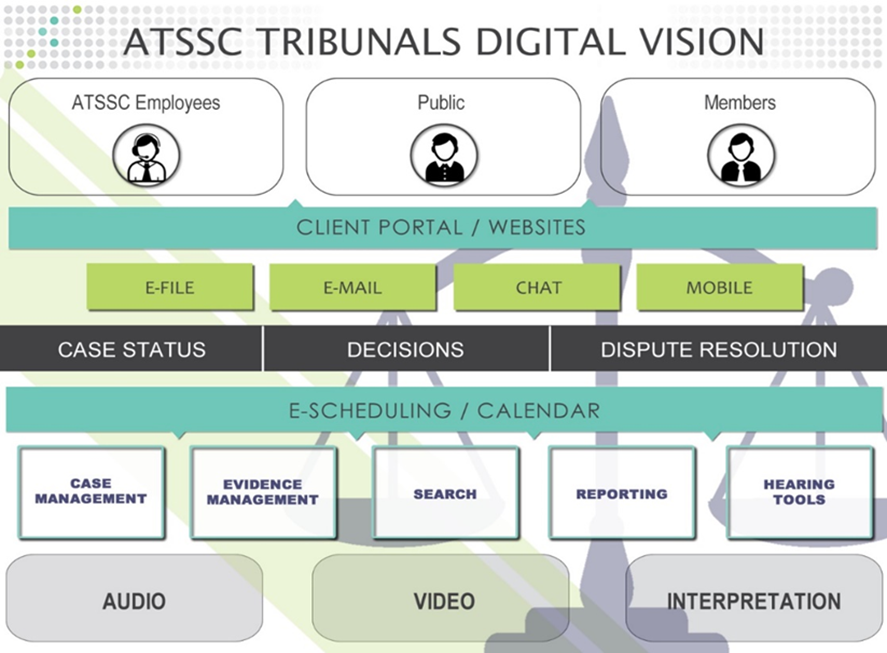 ATSSC TRIBUNALS DIGITAL VISION

ATSSC Employees

Public

Members

CLIENT PORTAL / WEBSITES

E-FILE

E-MAIL

CHAT

MOBILE

CASE STATUS

DECISIONS

DISPUTE RESOLUTION

E-SCHEDULING / CALENDAR

CASE MANAGEMENT

EVIDENCE MANAGEMENT

SEARCH

REPORTING

HEARING TOOLS

AUDIO

VIDEO

INTERPRETATION